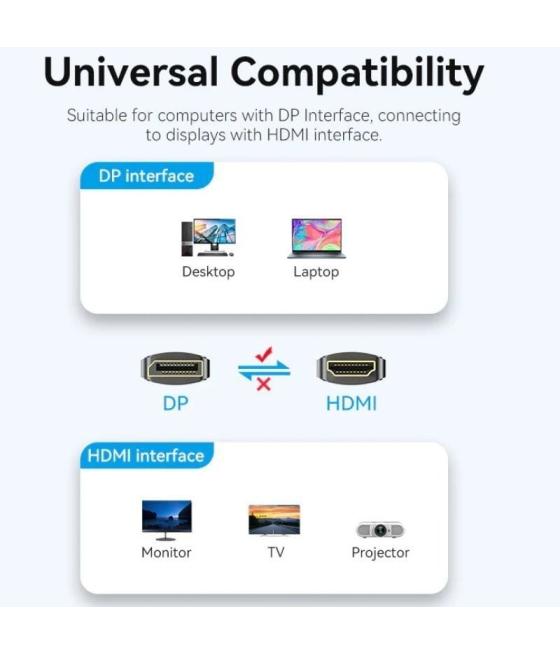 Universal Compatibility

Suitable for computers with DP Interface, connecting to displays with HDMI interface.

DP interface

Desktop

Laptop

DP

HDMI

HDMI interface

Monitor

TV

Projector